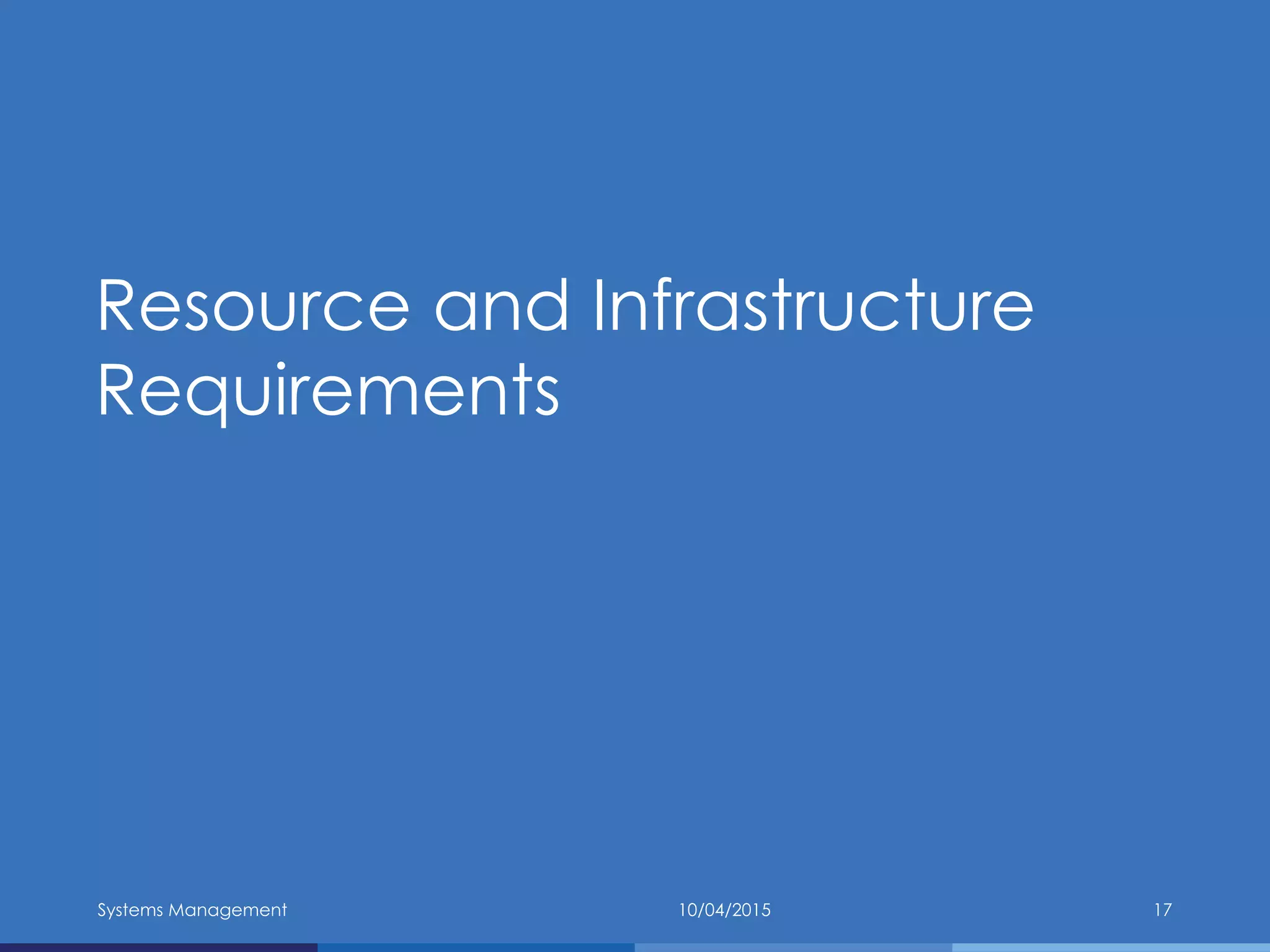 Resource and Infrastructure Requirements

Systems Management

10/04/2015

17